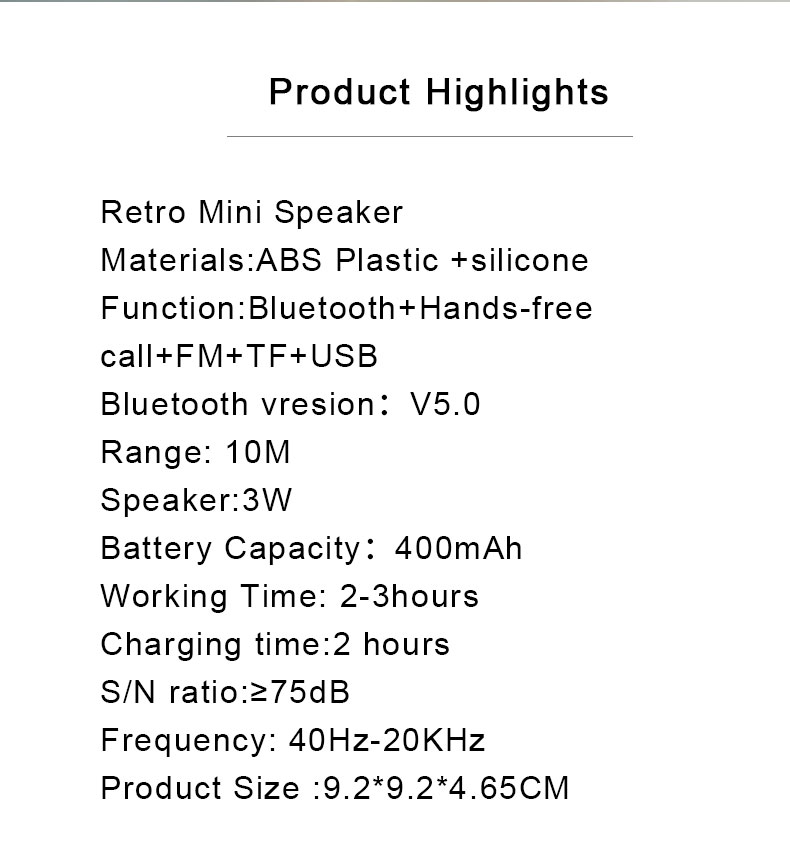 Product Highlights

Retro Mini Speaker
Materials:ABS Plastic +silicone
Function:Bluetooth+Hands-free call+FM+TF+USB
Bluetooth vresion： V5.0
Range: 10M
Speaker:3W
Battery Capacity： 400mAh
Working Time: 2-3hours
Charging time:2 hours
S/N ratio:≥75dB
Frequency: 40Hz-20KHz
Product Size :9.2*9.2*4.65CM